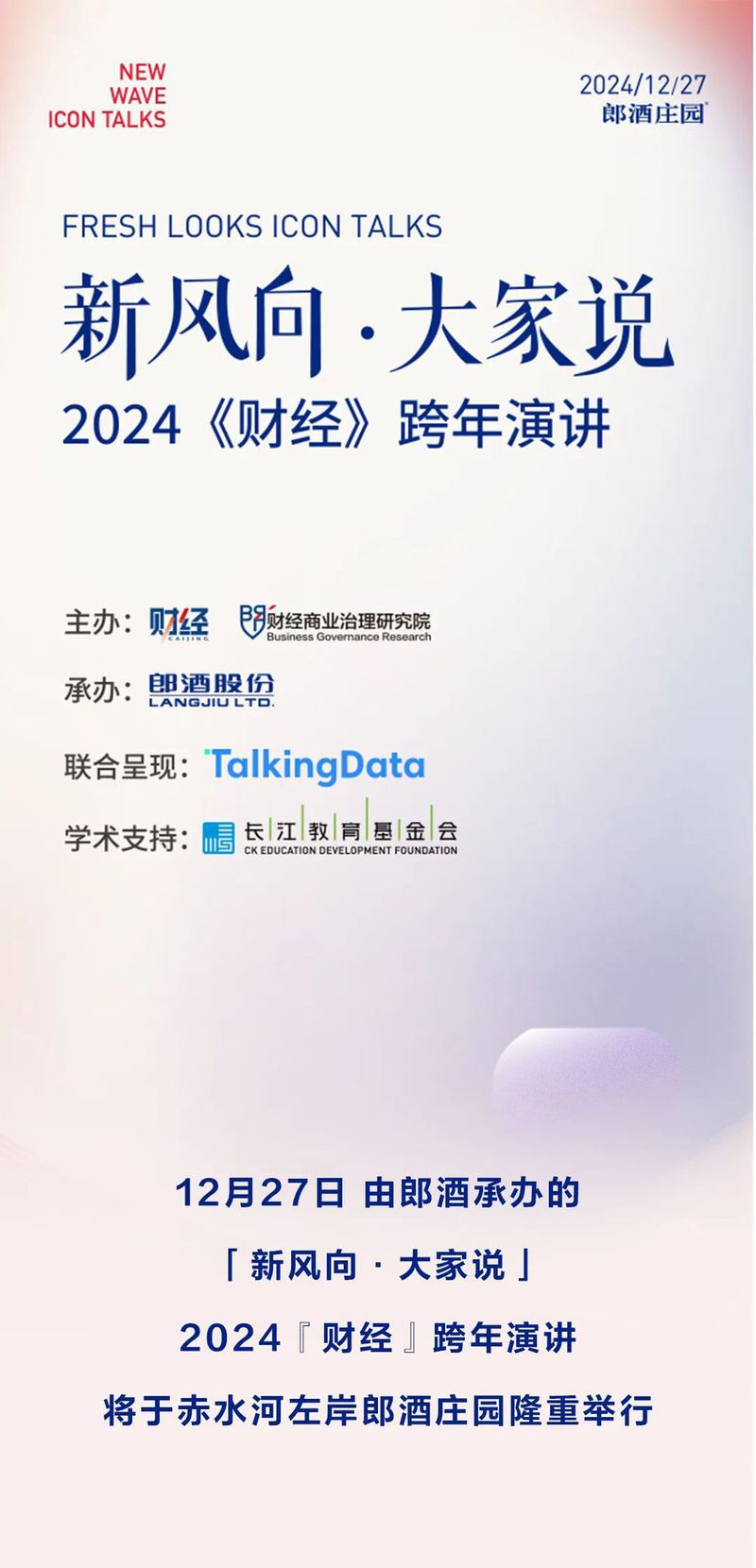 NEW
WAVE
ICON TALKS

2024/12/27
郎酒庄园

FRESH LOOKS ICON TALKS

新风向 · 大家说

2024《财经》跨年演讲

主办：财经 CAIJING　财经商业治理研究院 Business Governance Research

承办：郎酒股份 LANGJIU LTD.

联合呈现：TalkingData

学术支持：长江教育基金会 CK EDUCATION DEVELOPMENT FOUNDATION

12月27日 由郎酒承办的

「新风向 · 大家说」

2024『财经』跨年演讲

将于赤水河左岸郎酒庄园隆重举行